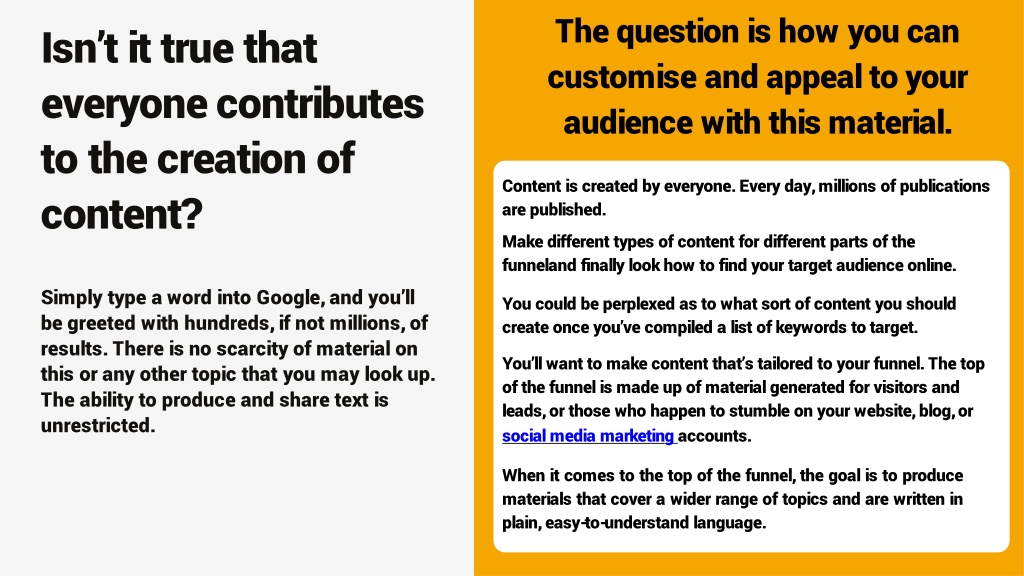 Isn't it true that everyone contributes to the creation of content?

Simply type a word into Google, and you'll be greeted with hundreds, if not millions, of results. There is no scarcity of material on this or any other topic that you may look up. The ability to produce and share text is unrestricted.

The question is how you can customise and appeal to your audience with this material.

Content is created by everyone. Every day, millions of publications are published.

Make different types of content for different parts of the funneland finally look how to find your target audience online.

You could be perplexed as to what sort of content you should create once you've compiled a list of keywords to target.

You'll want to make content that's tailored to your funnel. The top of the funnel is made up of material generated for visitors and leads, or those who happen to stumble on your website, blog, or social media marketing accounts.

When it comes to the top of the funnel, the goal is to produce materials that cover a wider range of topics and are written in plain, easy-to-understand language.